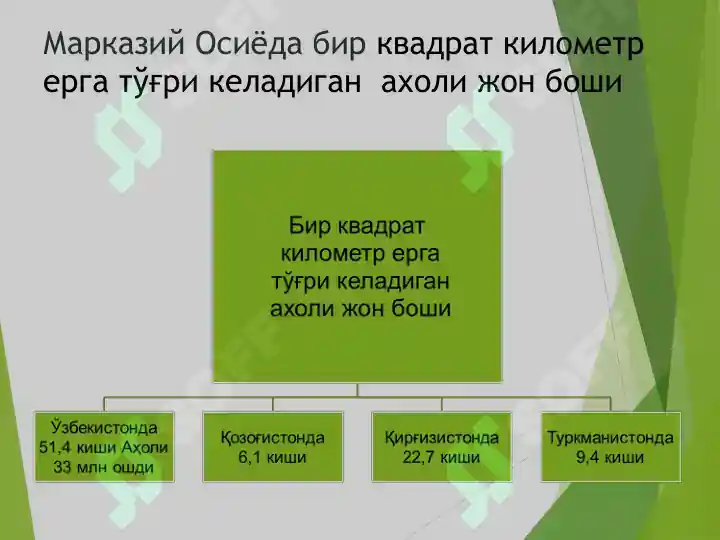 Марказий Осиёда бир квадрат километр ерга тўғри келадиган ахоли жон боши

Бир квадрат километр ерга тўғри келадиган ахоли жон боши

Ўзбекистонда 51,4 киши Аҳоли 33 млн ошди

Қозоғистонда 6,1 киши

Қирғизистонда 22,7 киши

Туркманистонда 9,4 киши